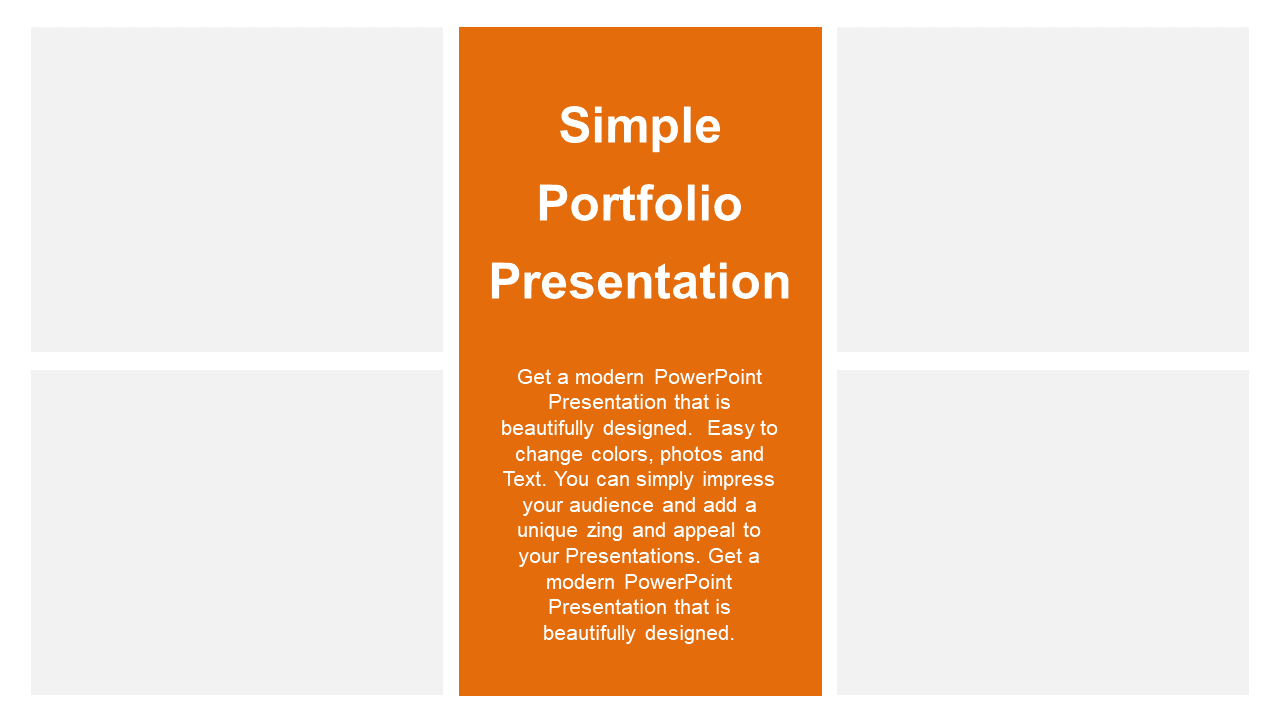 Simple Portfolio Presentation

Get a modern PowerPoint Presentation that is beautifully designed.  Easy to change colors, photos and Text. You can simply impress your audience and add a unique zing and appeal to your Presentations. Get a modern PowerPoint Presentation that is beautifully designed.